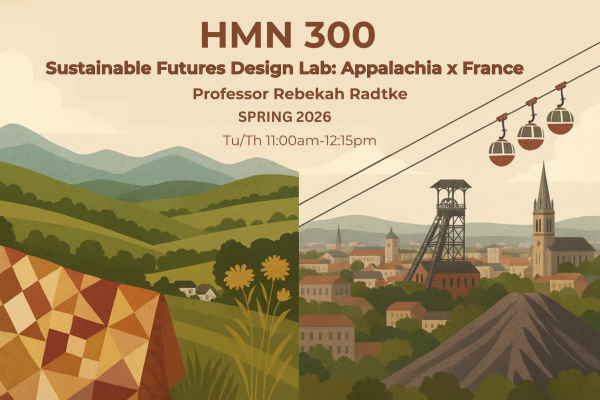 HMN 300

Sustainable Futures Design Lab: Appalachia x France

Professor Rebekah Radtke

SPRING 2026

Tu/Th 11:00am-12:15pm